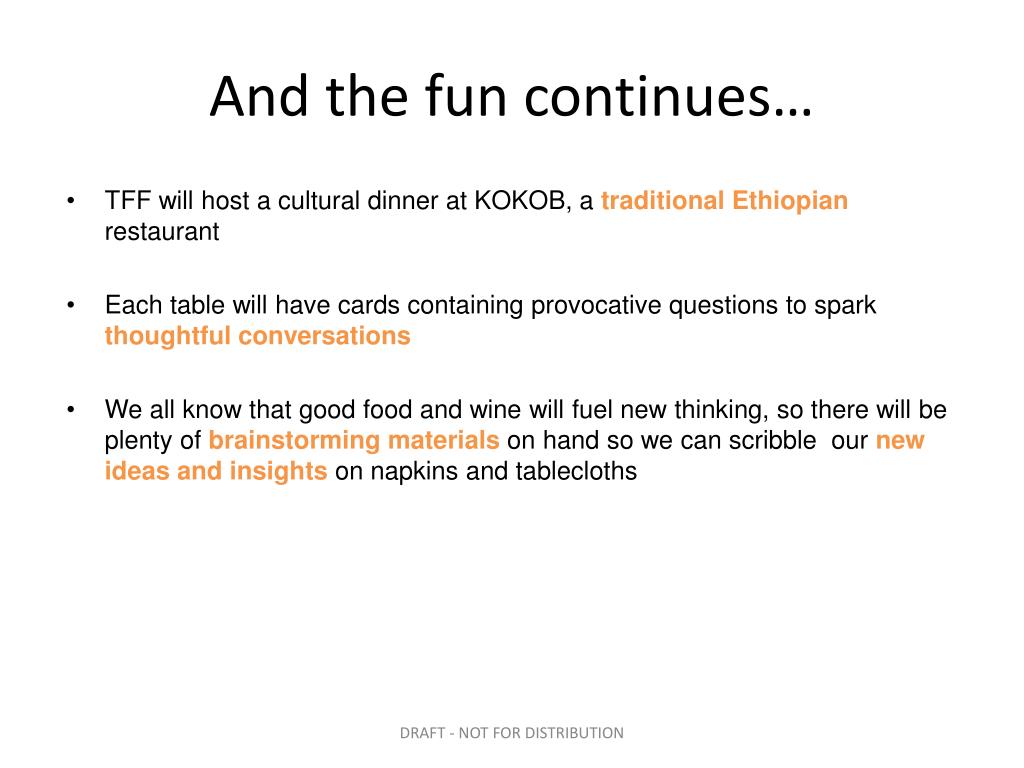 And the fun continues…

• TFF will host a cultural dinner at KOKOB, a traditional Ethiopian restaurant

• Each table will have cards containing provocative questions to spark thoughtful conversations

• We all know that good food and wine will fuel new thinking, so there will be plenty of brainstorming materials on hand so we can scribble our new ideas and insights on napkins and tablecloths

DRAFT - NOT FOR DISTRIBUTION